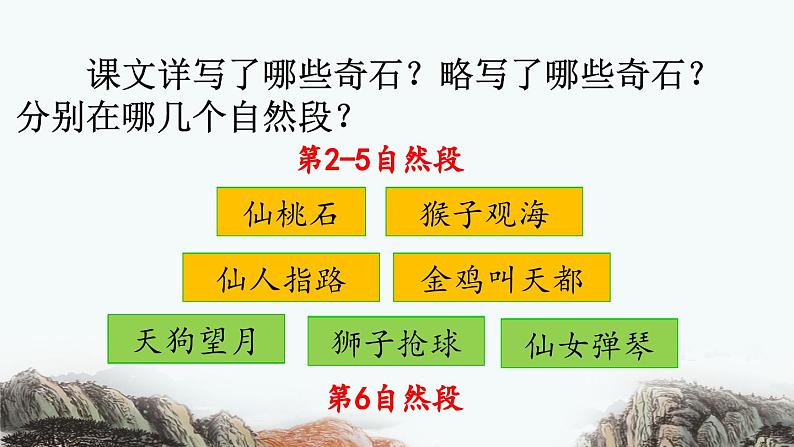 课文详写了哪些奇石？略写了哪些奇石？分别在哪几个自然段？

第2-5自然段

仙桃石

猴子观海

仙人指路

金鸡叫天都

天狗望月

狮子抢球

仙女弹琴

第6自然段